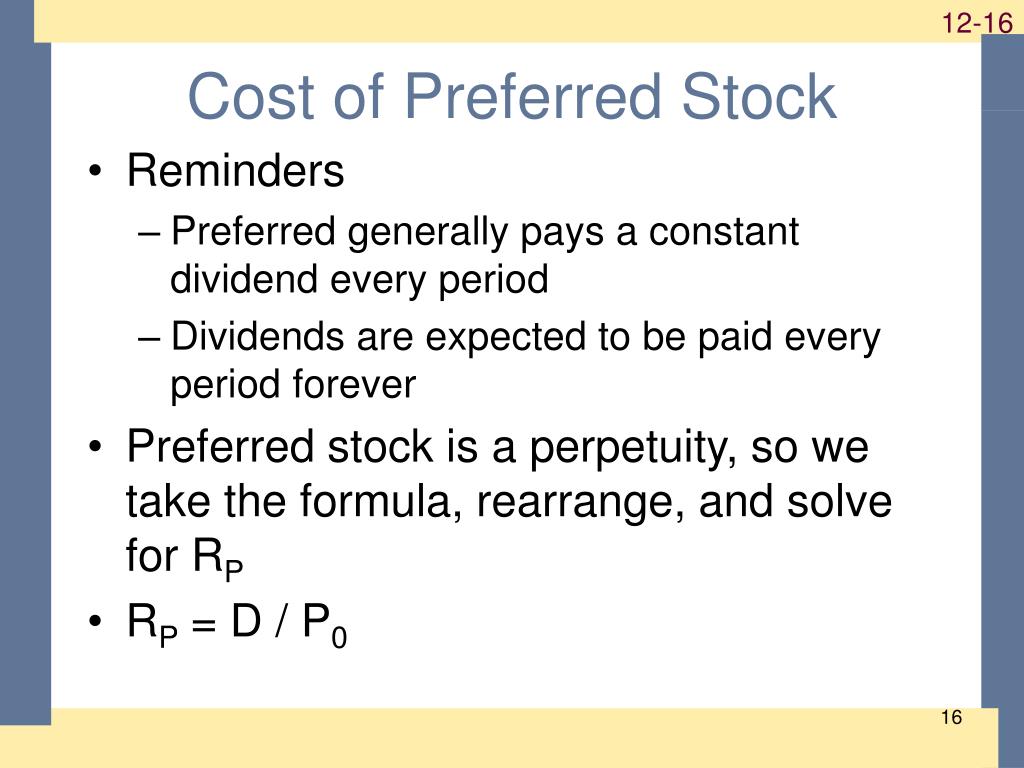 12-16

Cost of Preferred Stock

• Reminders
– Preferred generally pays a constant dividend every period
– Dividends are expected to be paid every period forever
• Preferred stock is a perpetuity, so we take the formula, rearrange, and solve for $R_P$
• $R_P = D / P_0$

16